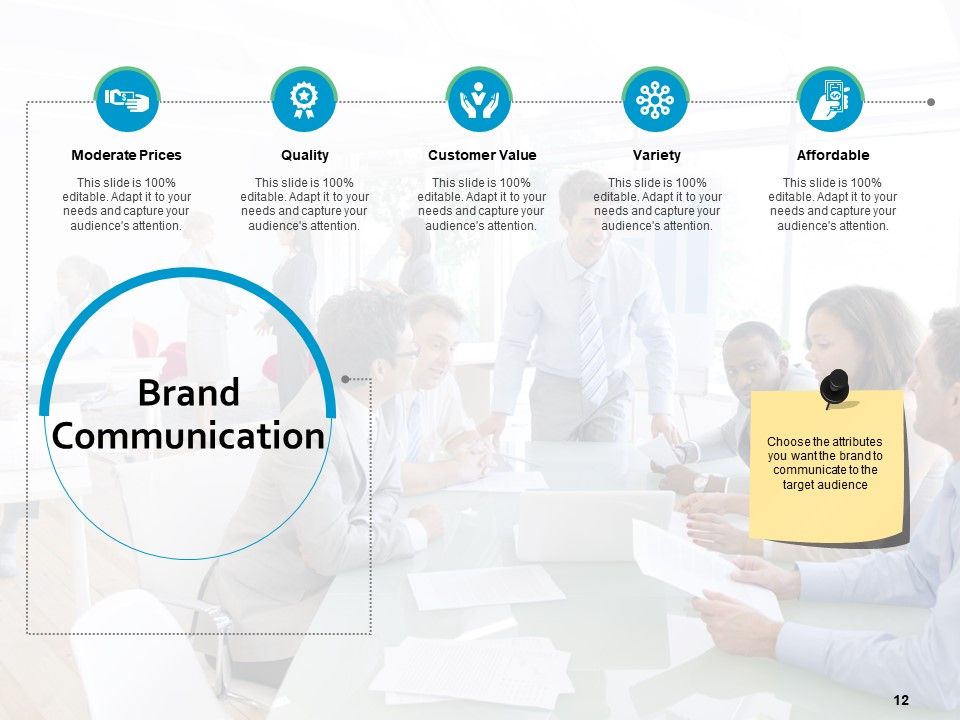 Moderate Prices

This slide is 100% editable. Adapt it to your needs and capture your audience's attention.

Quality

This slide is 100% editable. Adapt it to your needs and capture your audience's attention.

Customer Value

This slide is 100% editable. Adapt it to your needs and capture your audience's attention.

Variety

This slide is 100% editable. Adapt it to your needs and capture your audience's attention.

Affordable

This slide is 100% editable. Adapt it to your needs and capture your audience's attention.

Brand Communication

Choose the attributes you want the brand to communicate to the target audience

12